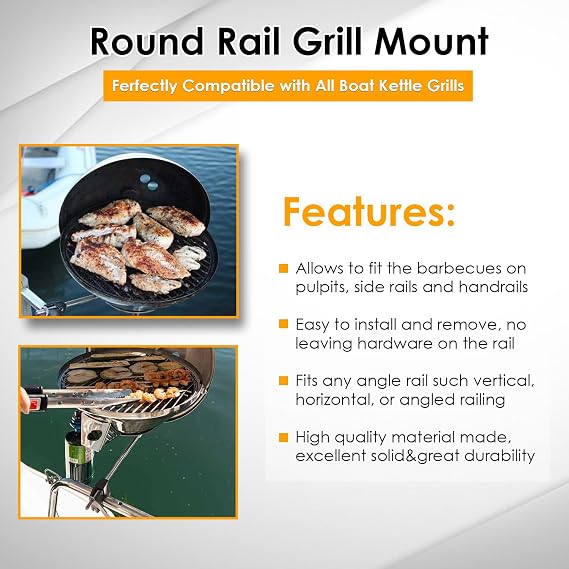 Round Rail Grill Mount

Ferfectly Compatible with All Boat Kettle Grills

Features:

Allows to fit the barbecues on pulpits, side rails and handrails

Easy to install and remove, no leaving hardware on the rail

Fits any angle rail such vertical, horizontal, or angled railing

High quality material made, excellent solid&great durability